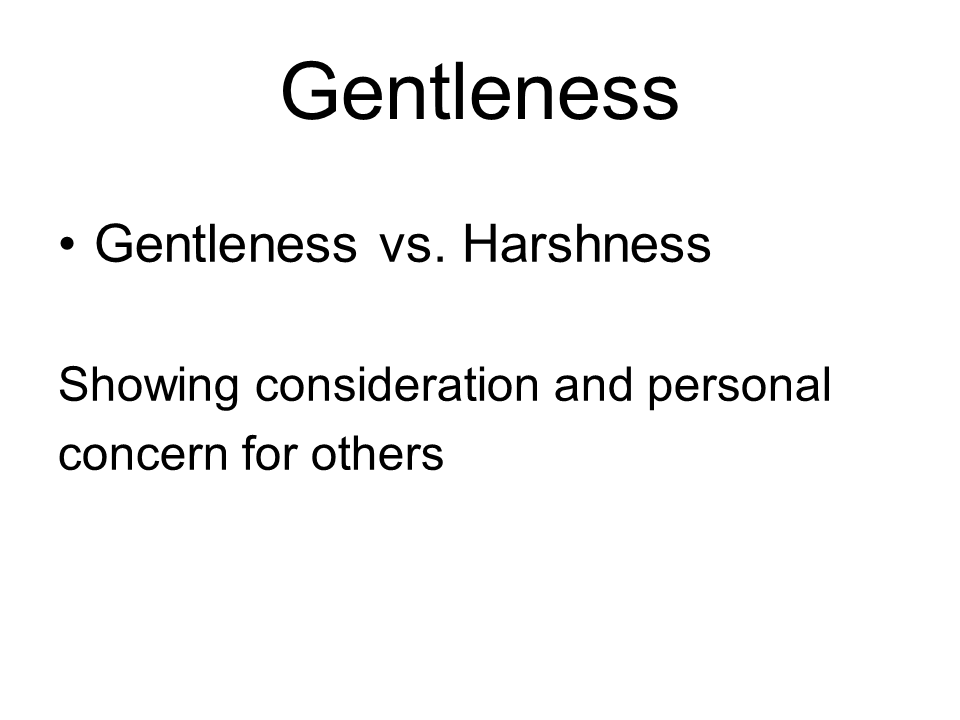 Gentleness

• Gentleness vs. Harshness

Showing consideration and personal concern for others